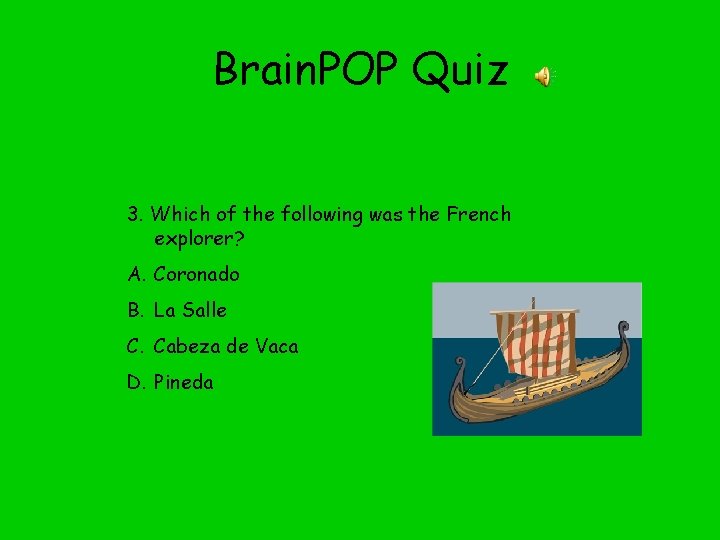 BrainPOP Quiz

3. Which of the following was the French explorer?

A. Coronado

B. La Salle

C. Cabeza de Vaca

D. Pineda